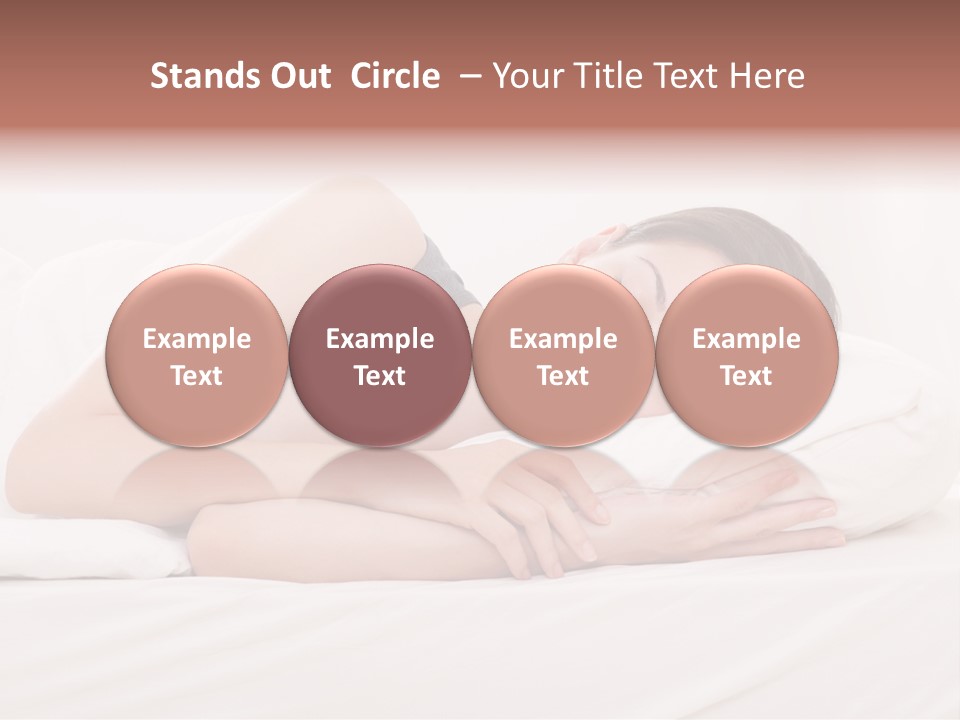 Stands Out Circle – Your Title Text Here

Example Text

Example Text

Example Text

Example Text